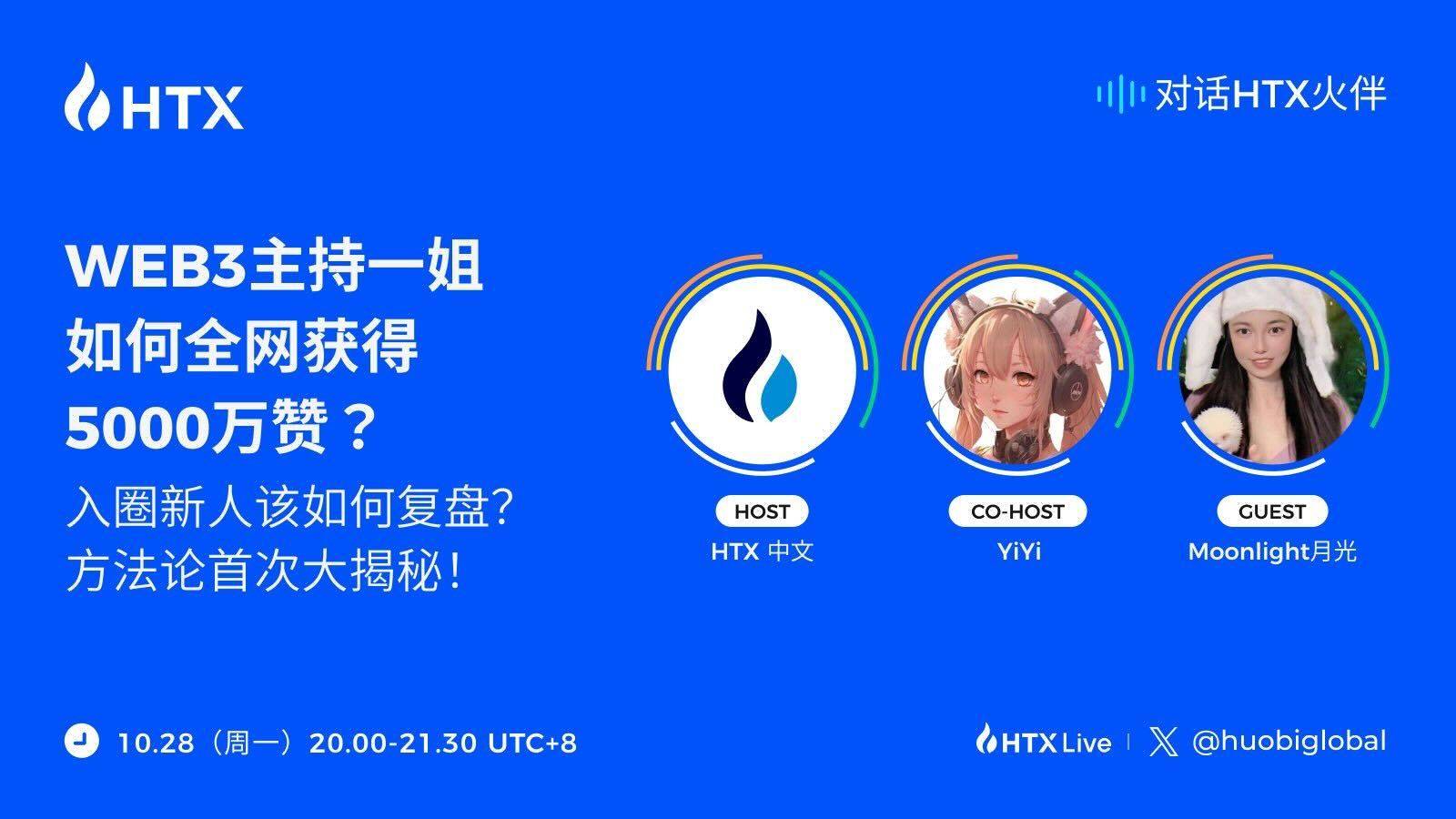 HTX

对话HTX火伴

WEB3主持一姐
如何全网获得
5000万赞？

入圈新人该如何复盘?
方法论首次大揭秘!

HOST
HTX 中文

CO-HOST
YiYi

GUEST
Moonlight月光

10.28（周一）20.00-21.30 UTC+8

HTX Live | @huobiglobal